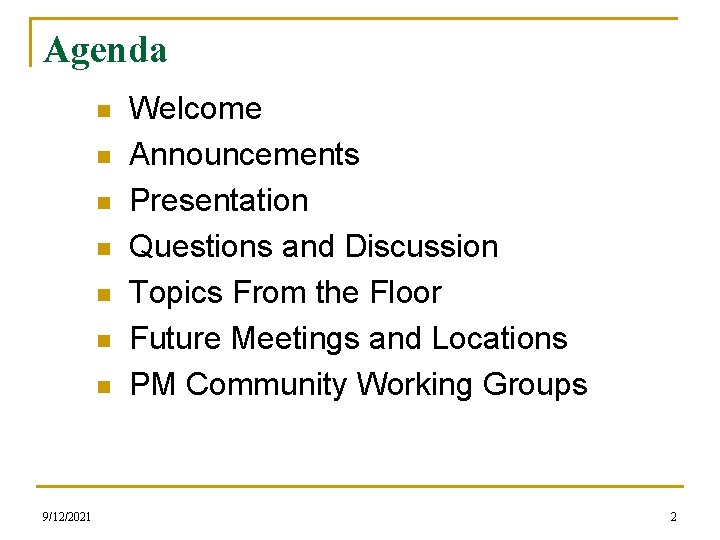 Agenda

- Welcome
- Announcements
- Presentation
- Questions and Discussion
- Topics From the Floor
- Future Meetings and Locations
- PM Community Working Groups

9/12/2021

2